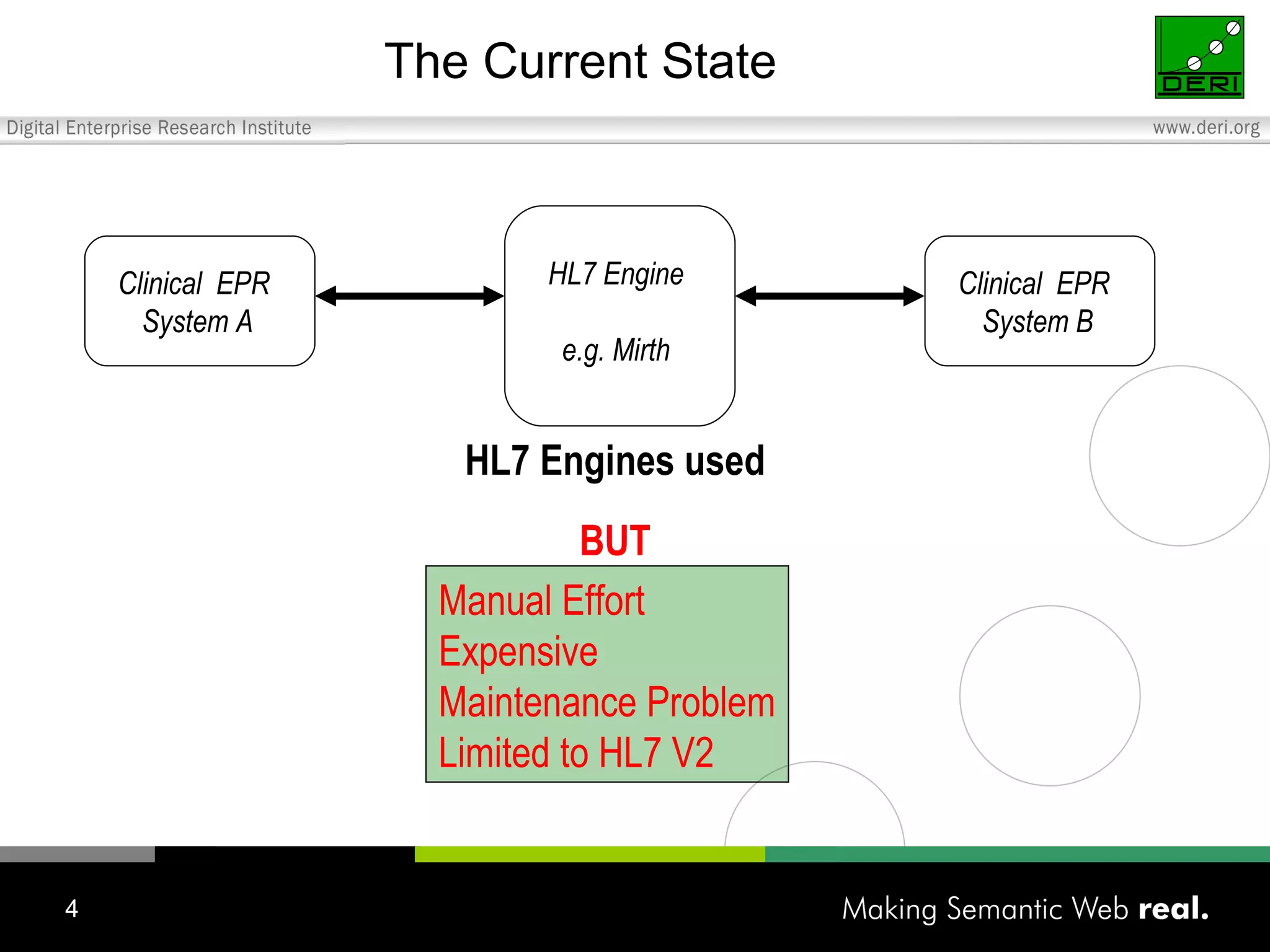 The Current State

DERI

Digital Enterprise Research Institute

www.deri.org

Clinical EPR System A

HL7 Engine

e.g. Mirth

Clinical EPR System B

HL7 Engines used

BUT

Manual Effort
Expensive
Maintenance Problem
Limited to HL7 V2

4

Making Semantic Web real.